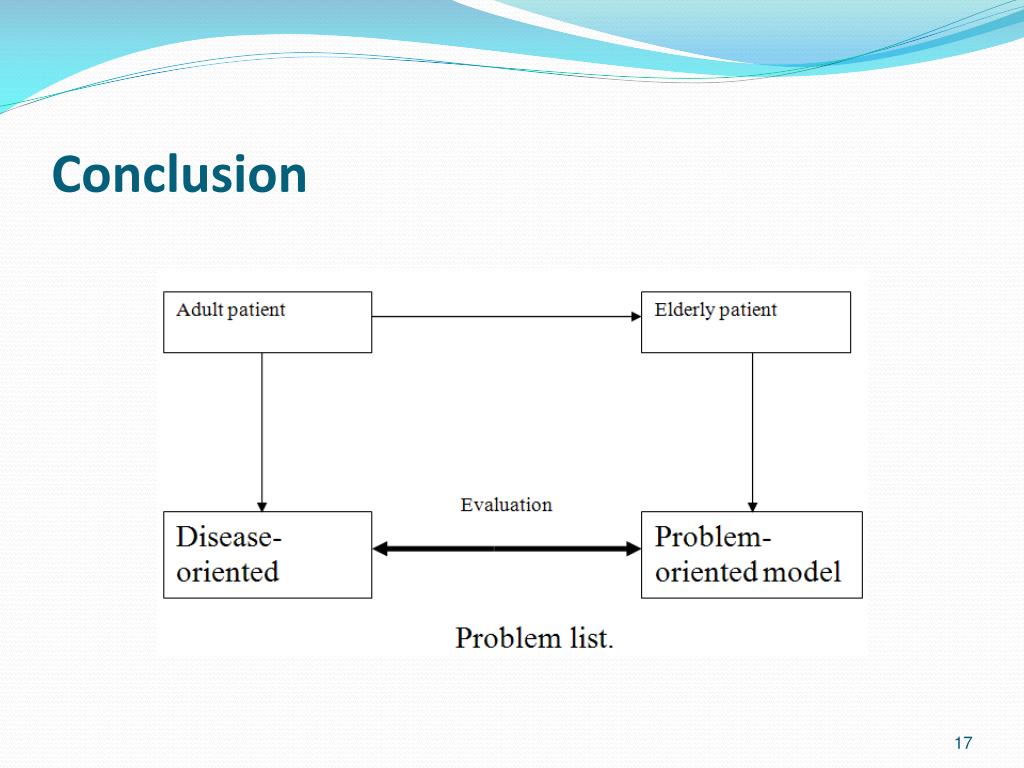 Conclusion

Adult patient

Elderly patient

Evaluation

Disease-oriented

Problem-oriented model

Problem list.

17